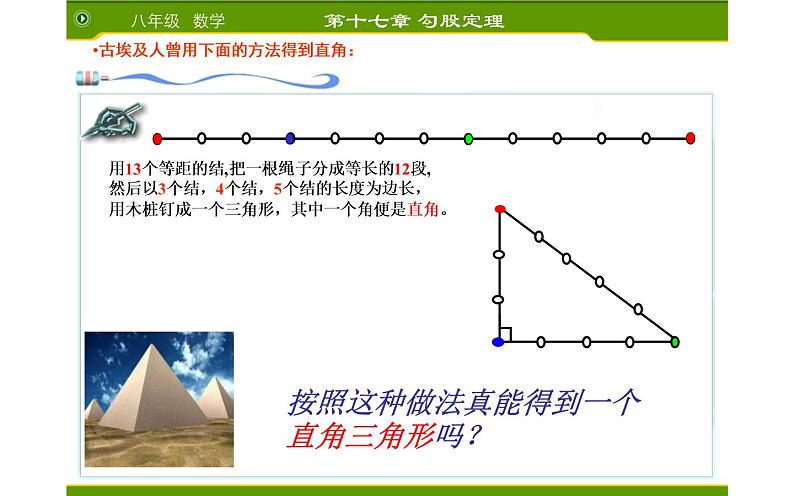 八年级 数学

第十七章 勾股定理

•古埃及人曾用下面的方法得到直角：

用13个等距的结,把一根绳子分成等长的12段,然后以3个结，4个结，5个结的长度为边长，用木桩钉成一个三角形，其中一个角便是直角。

按照这种做法真能得到一个直角三角形吗？